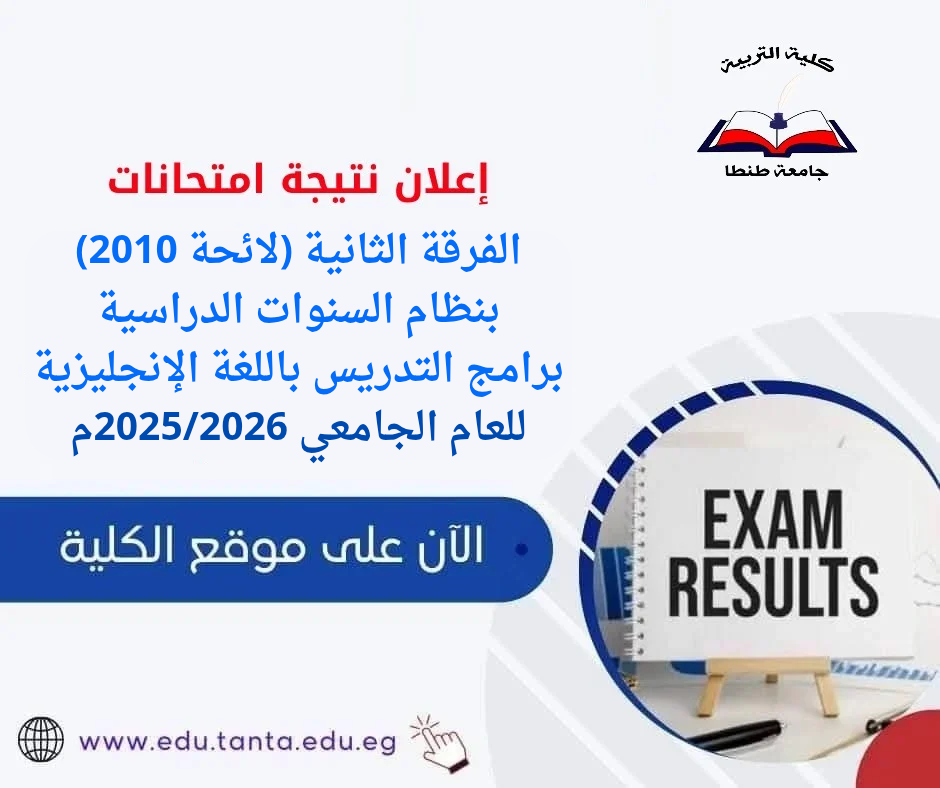 كلية التربية
جامعة طنطا

إعلان نتيجة امتحانات

الفرقة الثانية (لائحة 2010)
بنظام السنوات الدراسية
برامج التدريس باللغة الإنجليزية
للعام الجامعي 2025/2026م

الآن على موقع الكلية

EXAM
RESULTS

www.edu.tanta.edu.eg